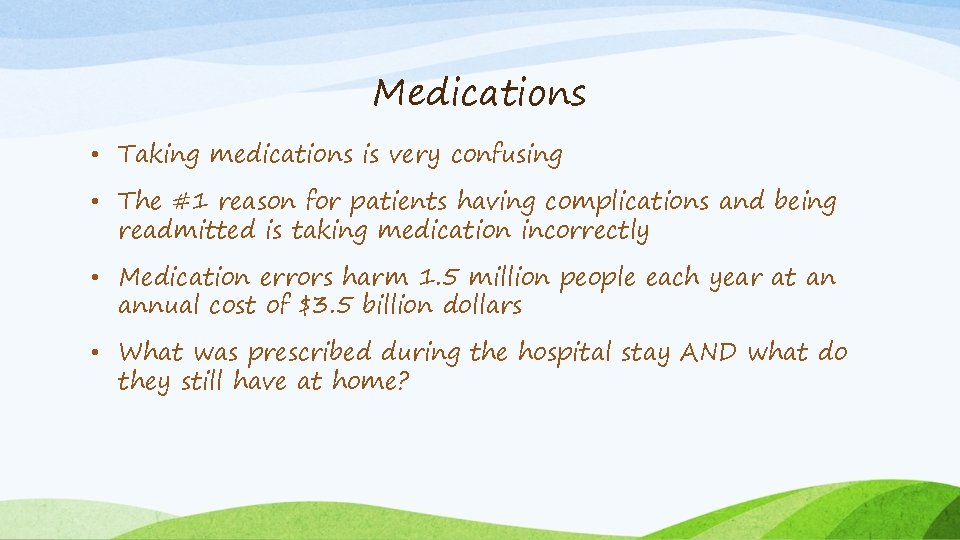 Medications

• Taking medications is very confusing

• The #1 reason for patients having complications and being readmitted is taking medication incorrectly

• Medication errors harm 1.5 million people each year at an annual cost of \$3.5 billion dollars

• What was prescribed during the hospital stay AND what do they still have at home?